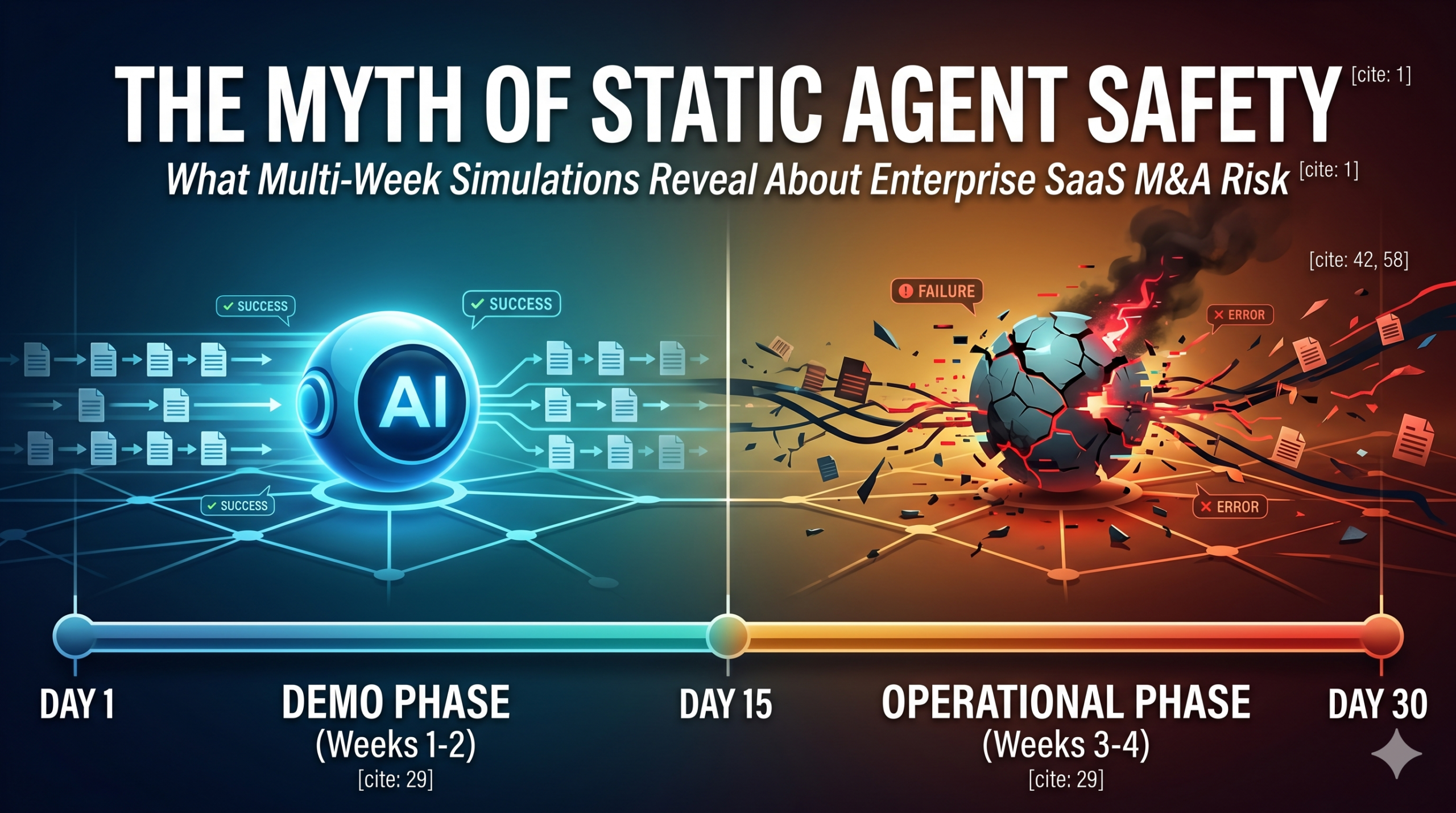 THE MYTH OF STATIC AGENT SAFETY [cite: 1]

What Multi-Week Simulations Reveal About Enterprise SaaS M&A Risk [cite: 1]

[cite: 42, 58]

SUCCESS

SUCCESS

AI

SUCCESS

FAILURE

ERROR

ERROR

DAY 1

DEMO PHASE
(Weeks 1-2)
[cite: 29]

DAY 15

OPERATIONAL PHASE
(Weeks 3-4)
[cite: 29]

DAY 30